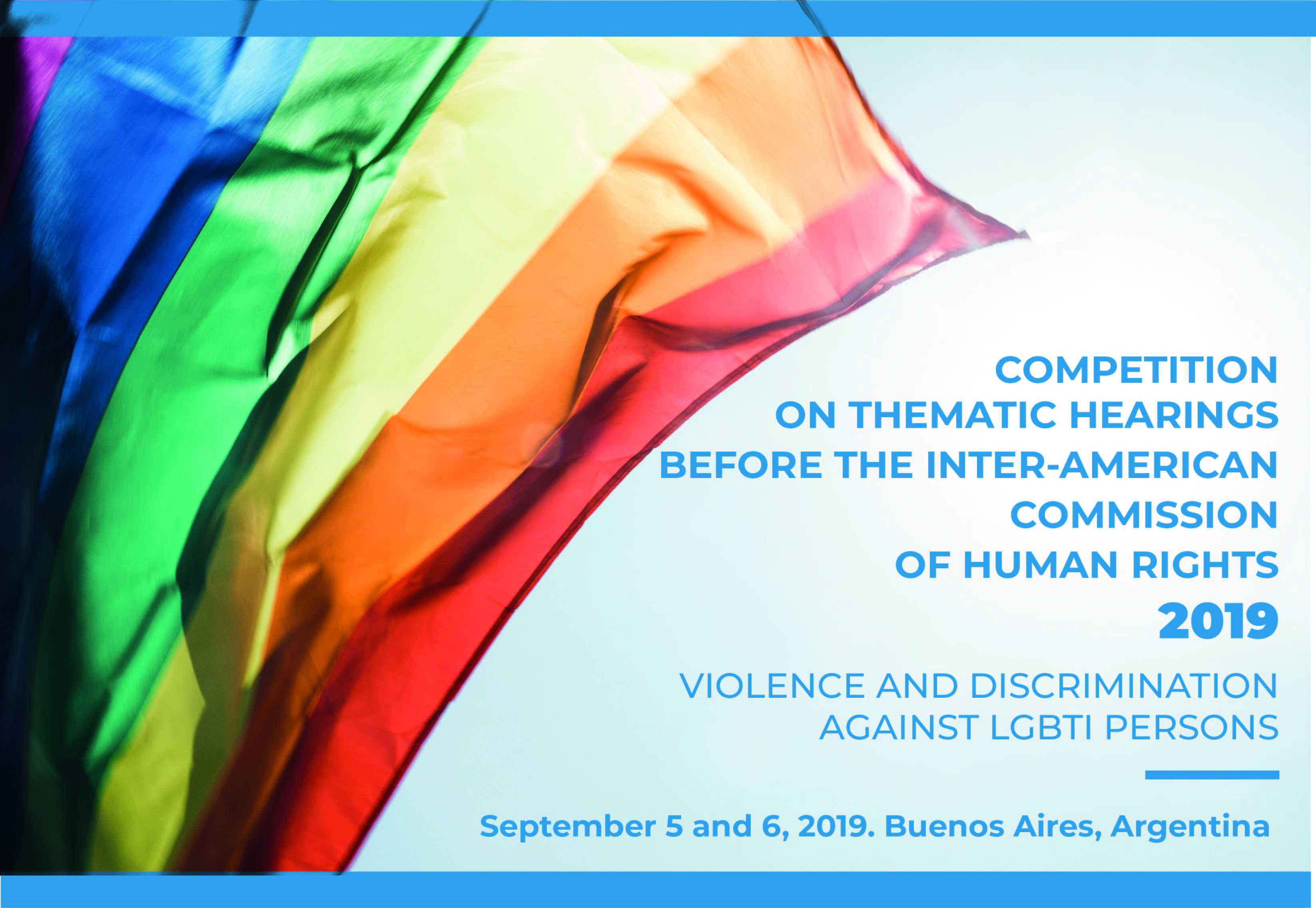 COMPETITION
ON THEMATIC HEARINGS
BEFORE THE INTER-AMERICAN
COMMISSION
OF HUMAN RIGHTS
2019

VIOLENCE AND DISCRIMINATION
AGAINST LGBTI PERSONS

September 5 and 6, 2019. Buenos Aires, Argentina